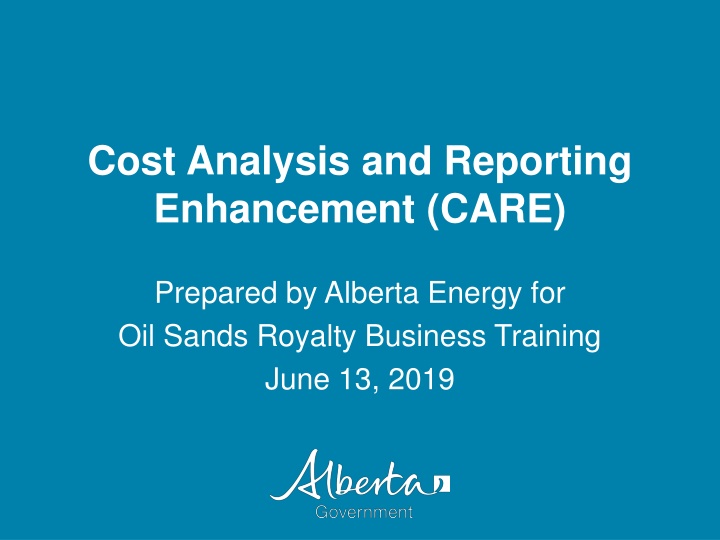 Cost Analysis and Reporting Enhancement (CARE)

Prepared by Alberta Energy for
Oil Sands Royalty Business Training
June 13, 2019

Alberta
Government